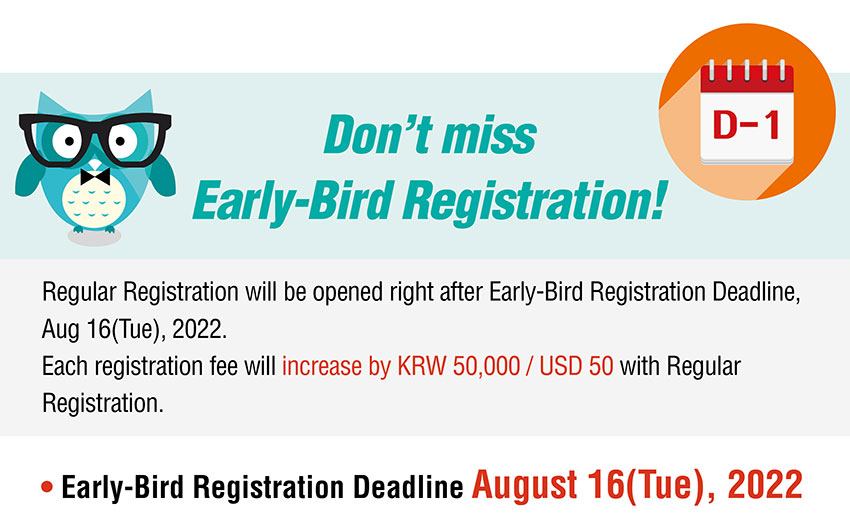 Don't miss
Early-Bird Registration!

D-1

Regular Registration will be opened right after Early-Bird Registration Deadline, Aug 16(Tue), 2022.
Each registration fee will increase by KRW 50,000 / USD 50 with Regular Registration.

• Early-Bird Registration Deadline August 16(Tue), 2022